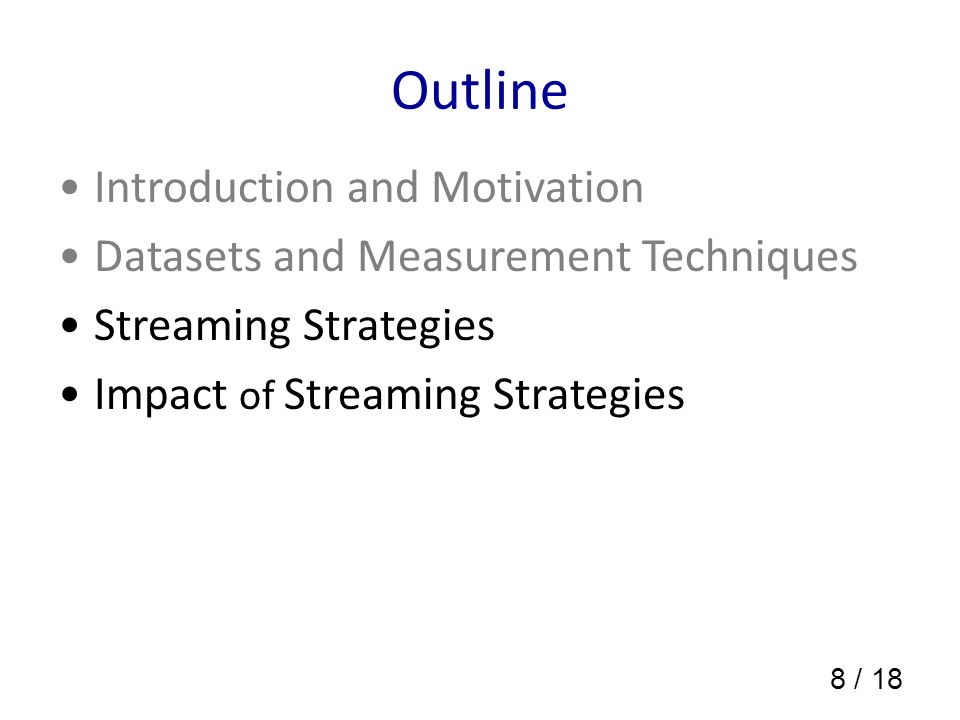 Outline

• Introduction and Motivation
• Datasets and Measurement Techniques
• Streaming Strategies
• Impact of Streaming Strategies

8 / 18